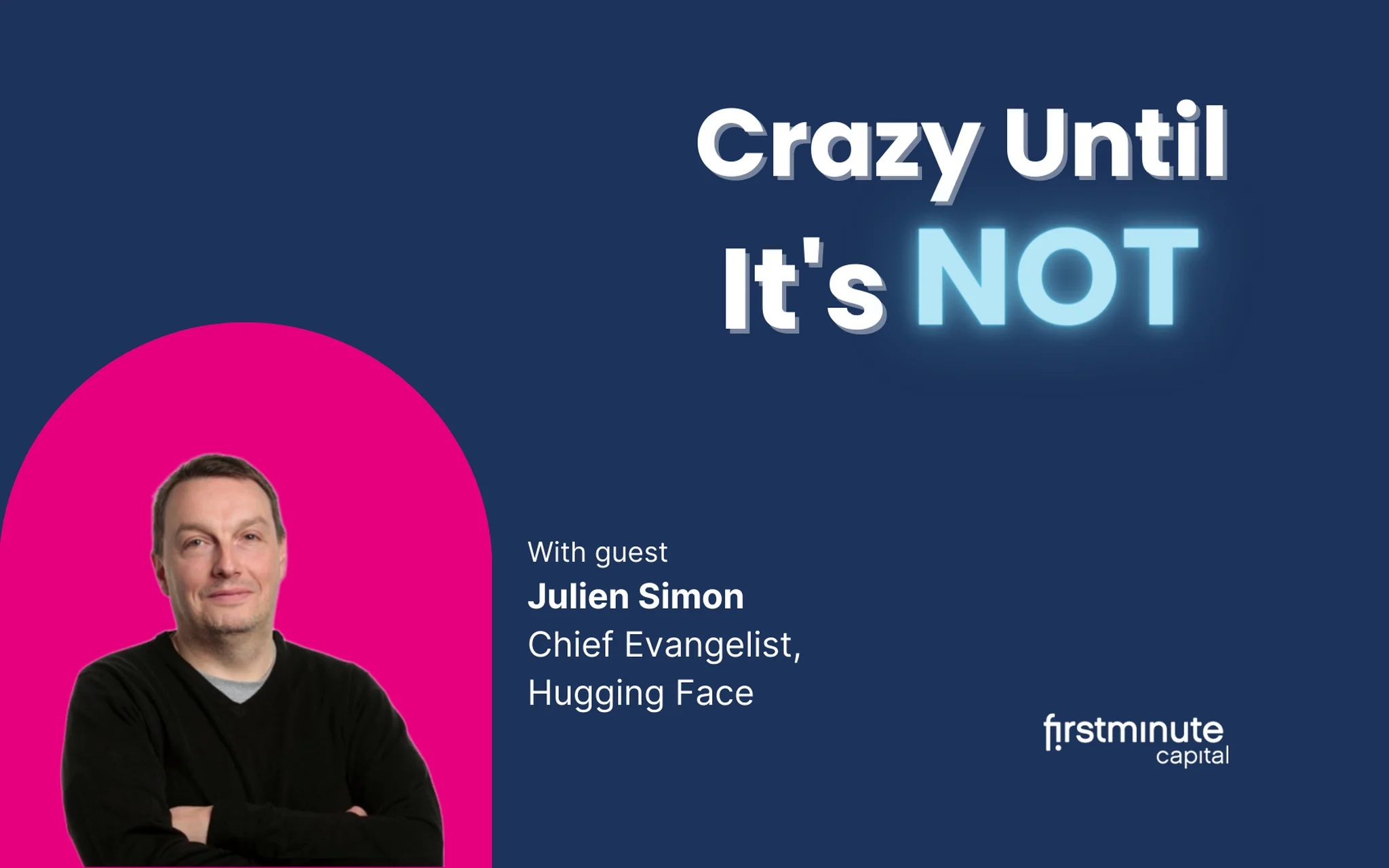 Crazy Until It's NOT

With guest
Julien Simon
Chief Evangelist,
Hugging Face

firstminute
capital